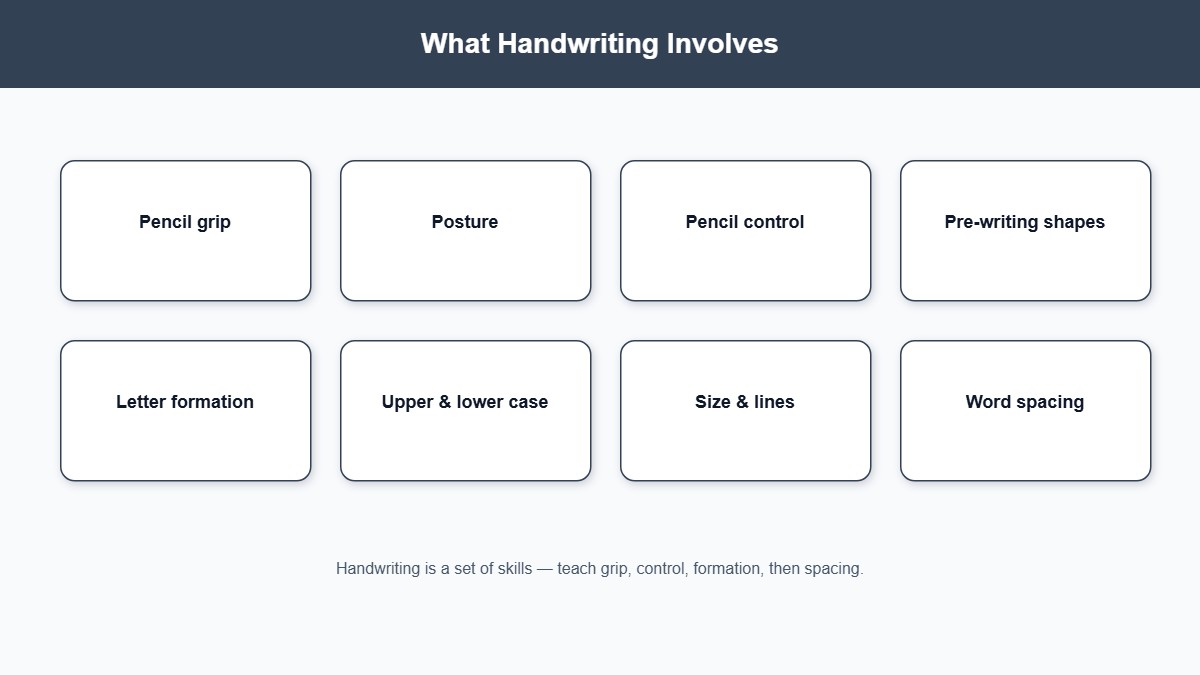 What Handwriting Involves

Pencil grip

Posture

Pencil control

Pre-writing shapes

Letter formation

Upper & lower case

Size & lines

Word spacing

Handwriting is a set of skills — teach grip, control, formation, then spacing.